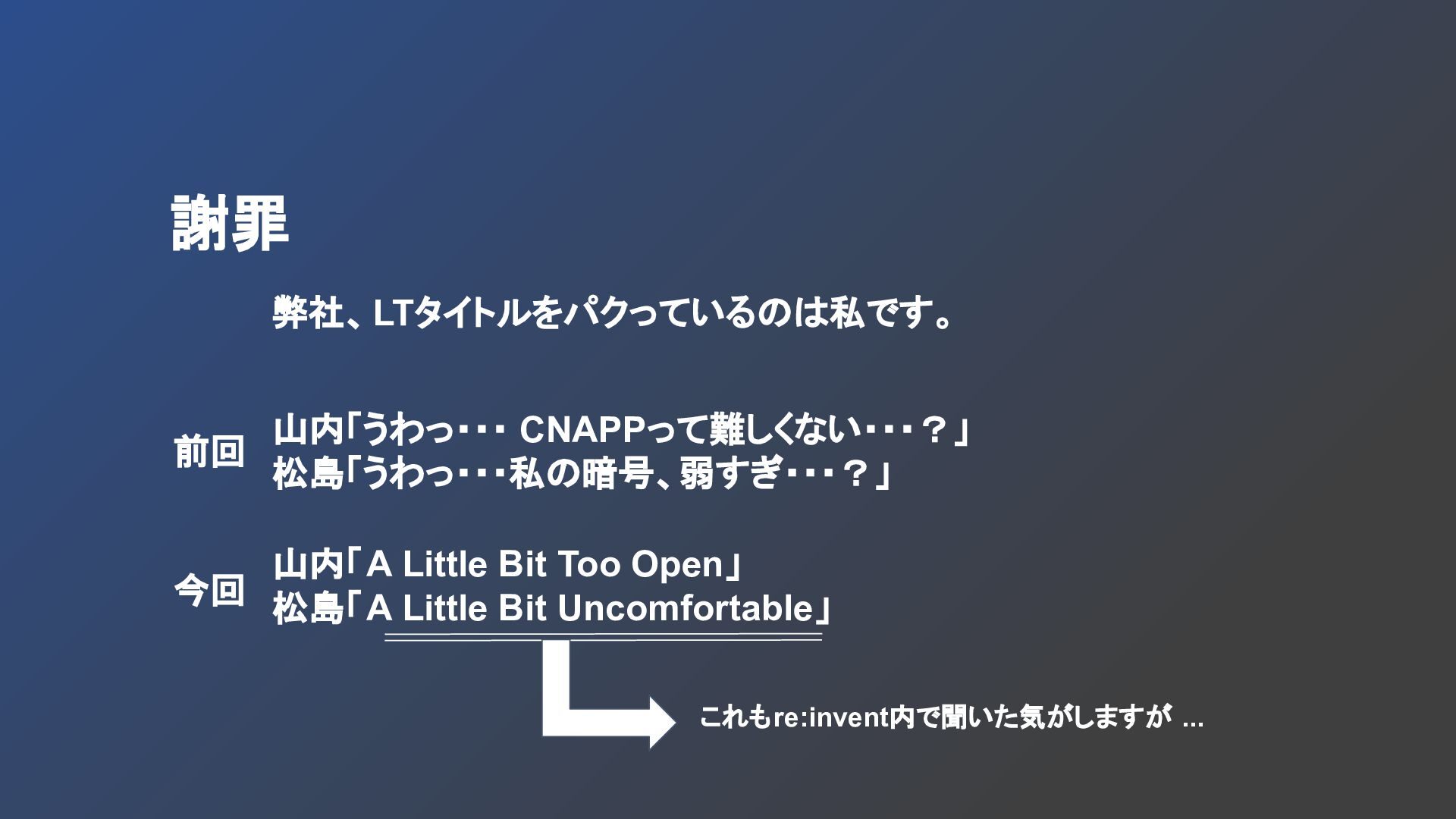 謝罪

弊社、LTタイトルをパクっているのは私です。

前回
山内「うわっ･･･ CNAPPって難しくない･･･？」
松島「うわっ･･･私の暗号、弱すぎ･･･？」

今回
山内「A Little Bit Too Open」
松島「A Little Bit Uncomfortable」

これもre:invent内で聞いた気がしますが ...